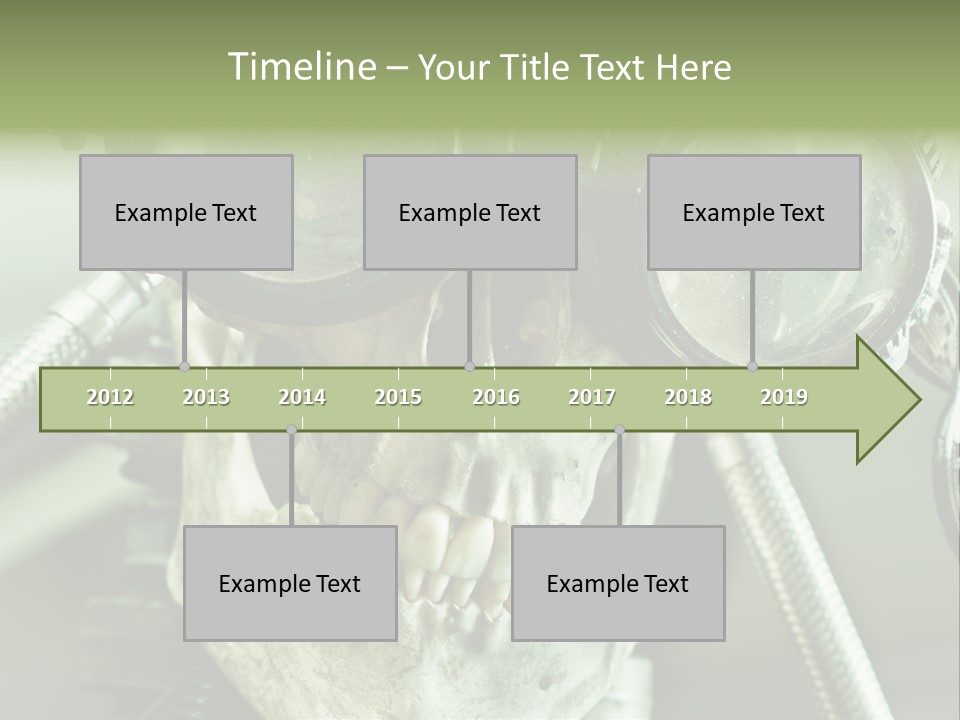 Timeline – Your Title Text Here

Example Text

Example Text

Example Text

2012 2013 2014 2015 2016 2017 2018 2019

Example Text

Example Text